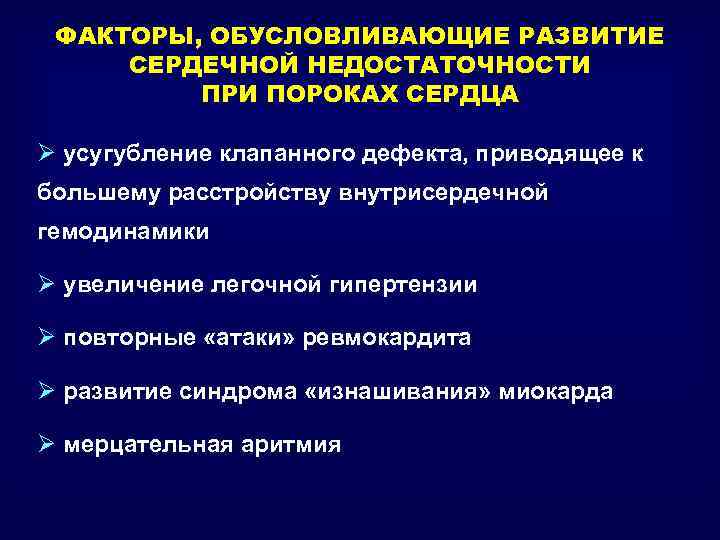 ФАКТОРЫ, ОБУСЛОВЛИВАЮЩИЕ РАЗВИТИЕ СЕРДЕЧНОЙ НЕДОСТАТОЧНОСТИ ПРИ ПОРОКАХ СЕРДЦА

➢ усугубление клапанного дефекта, приводящее к большему расстройству внутрисердечной гемодинамики

➢ увеличение легочной гипертензии

➢ повторные «атаки» ревмокардита

➢ развитие синдрома «изнашивания» миокарда

➢ мерцательная аритмия